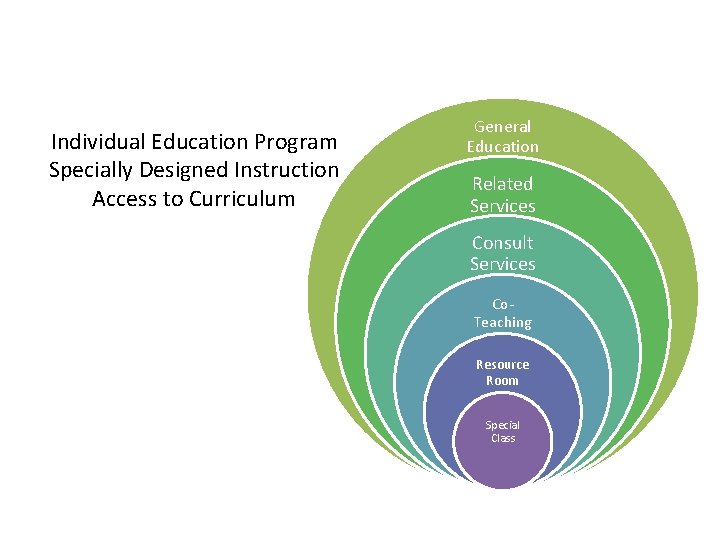 Individual Education Program
Specially Designed Instruction
Access to Curriculum

General Education

Related Services

Consult Services

Co-Teaching

Resource Room

Special Class